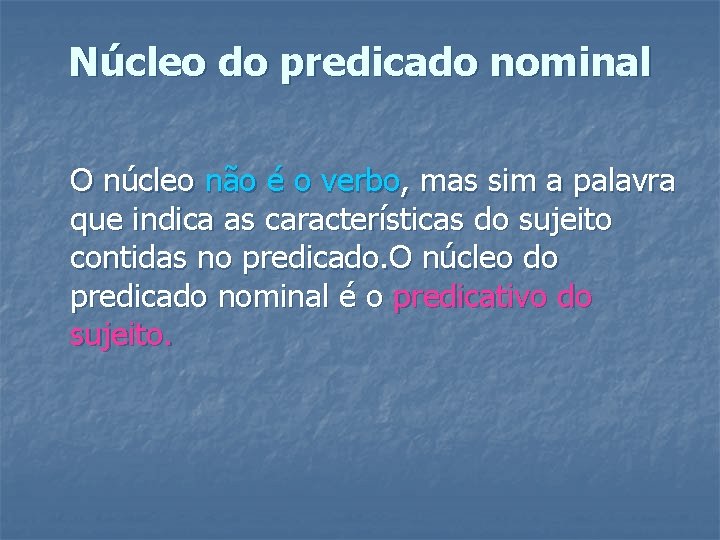 Núcleo do predicado nominal

O núcleo não é o verbo, mas sim a palavra que indica as características do sujeito contidas no predicado.O núcleo do predicado nominal é o predicativo do sujeito.